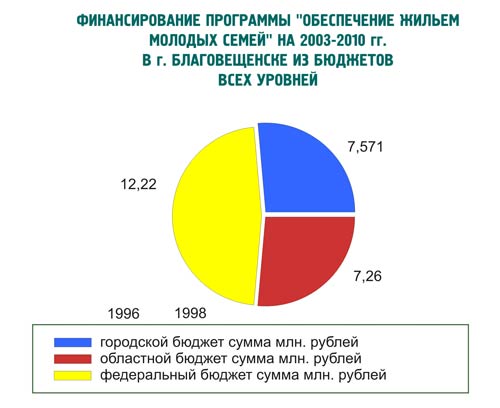 ФИНАНСИРОВАНИЕ ПРОГРАММЫ "ОБЕСПЕЧЕНИЕ ЖИЛЬЕМ МОЛОДЫХ СЕМЕЙ" НА 2003-2010 гг. В г. БЛАГОВЕЩЕНСКЕ ИЗ БЮДЖЕТОВ ВСЕХ УРОВНЕЙ

7,571

12,22

7,26

1996

1998

городской бюджет сумма млн. рублей
областной бюджет сумма млн. рублей
федеральный бюджет сумма млн. рублей